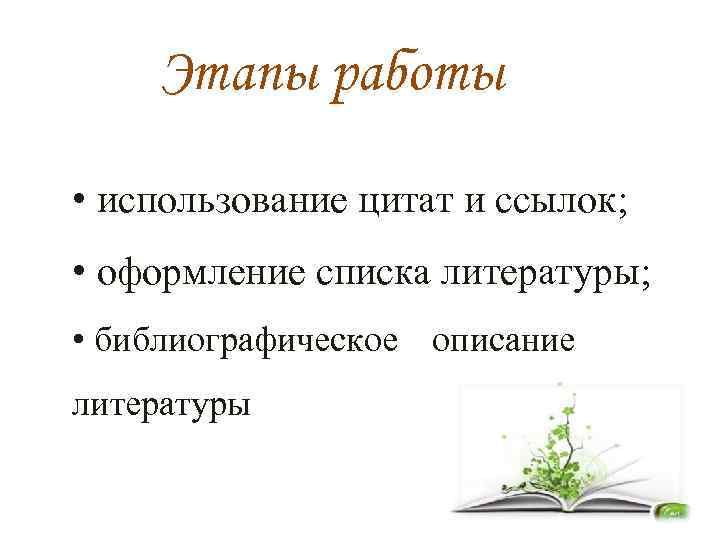 Этапы работы

• использование цитат и ссылок;

• оформление списка литературы;

• библиографическое описание литературы